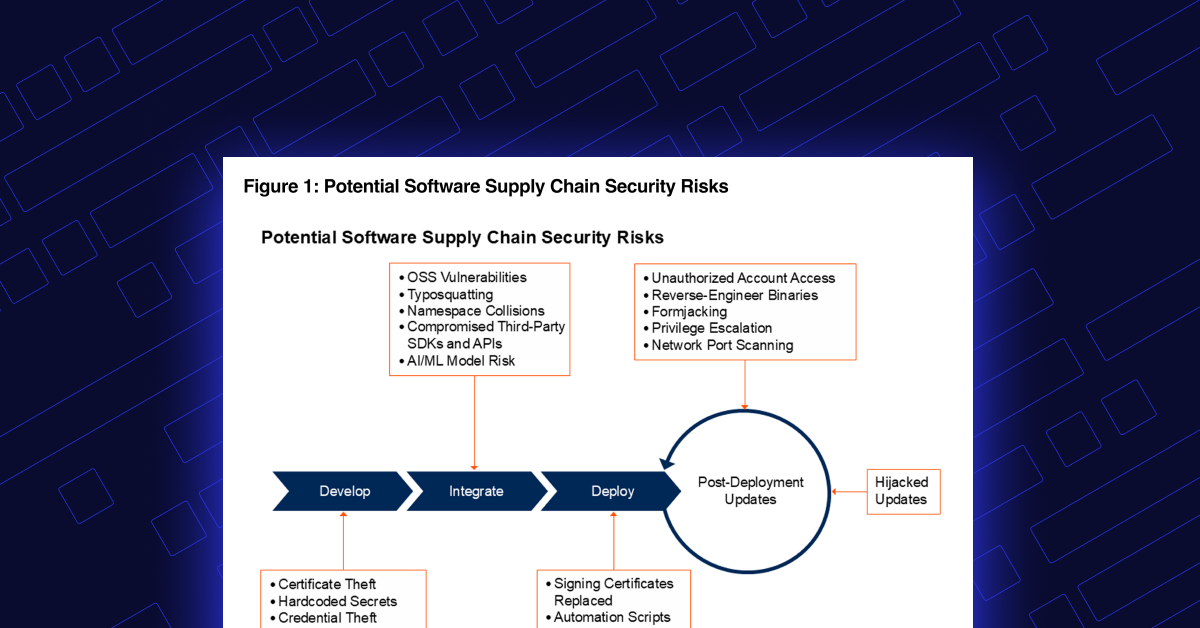 Figure 1: Potential Software Supply Chain Security Risks

Potential Software Supply Chain Security Risks

• OSS Vulnerabilities
• Typosquatting
• Namespace Collisions
• Compromised Third-Party SDKs and APIs
• AI/ML Model Risk

• Unauthorized Account Access
• Reverse-Engineer Binaries
• Formjacking
• Privilege Escalation
• Network Port Scanning

Develop

Integrate

Deploy

Post-Deployment Updates

Hijacked Updates

• Certificate Theft
• Hardcoded Secrets
• Credential Theft

• Signing Certificates Replaced
• Automation Scripts